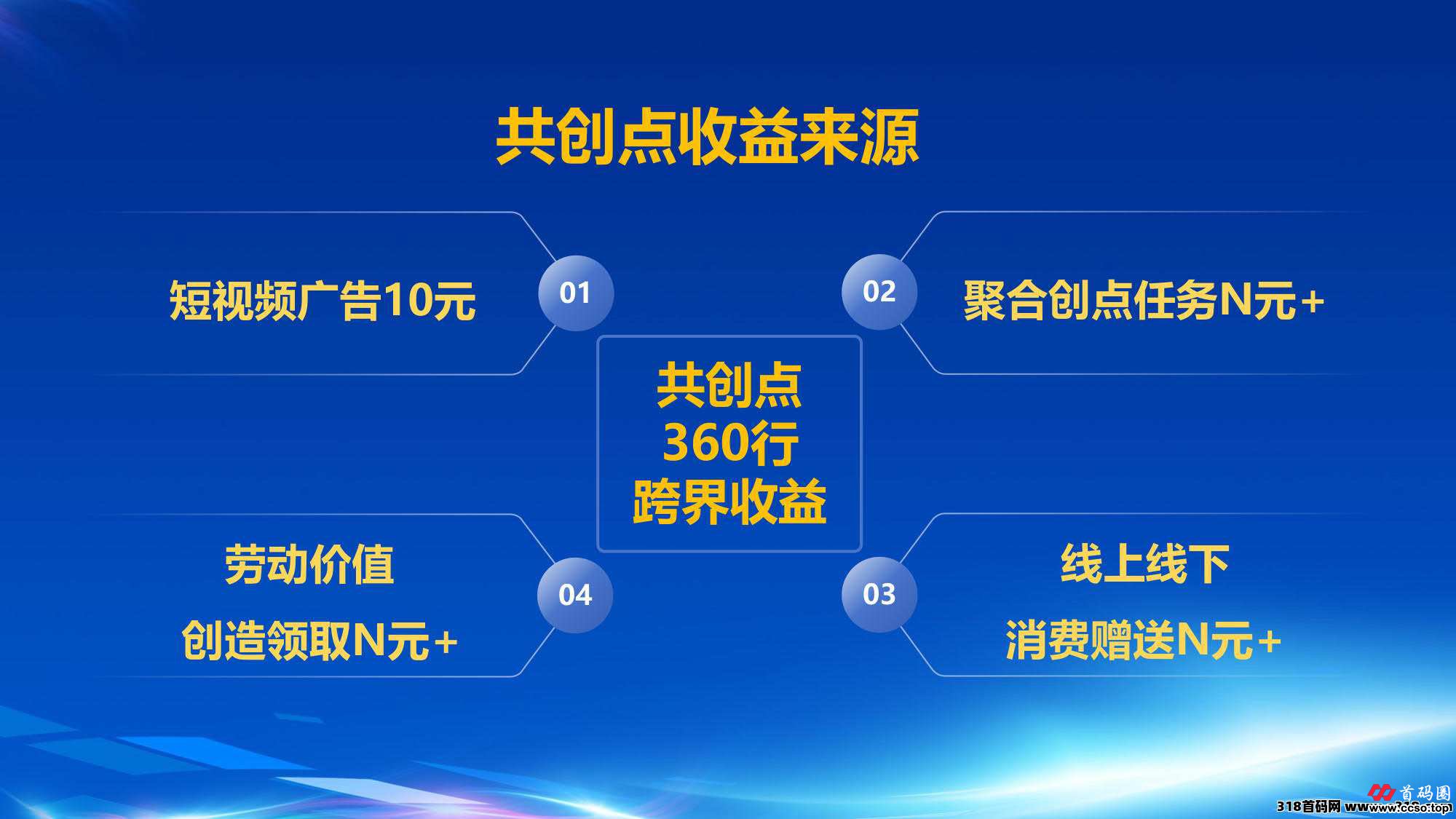 共创点收益来源

短视频广告10元

01

02

聚合创点任务N元+

共创点
360行
跨界收益

劳动价值
创造领取N元+

04

03

线上线下
消费赠送N元+

首码圈
318首码网 www.ccso.top